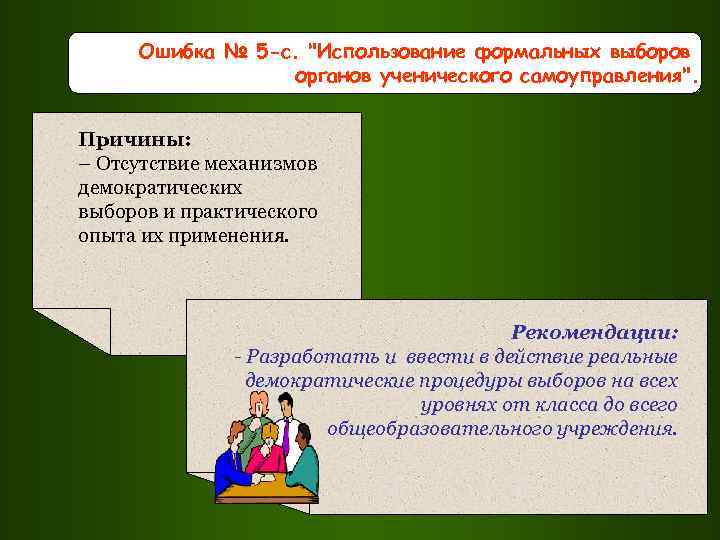 Ошибка № 5-с. "Использование формальных выборов органов ученического самоуправления".

Причины:
– Отсутствие механизмов демократических выборов и практического опыта их применения.

Рекомендации:
- Разработать и ввести в действие реальные демократические процедуры выборов на всех уровнях от класса до всего общеобразовательного учреждения.